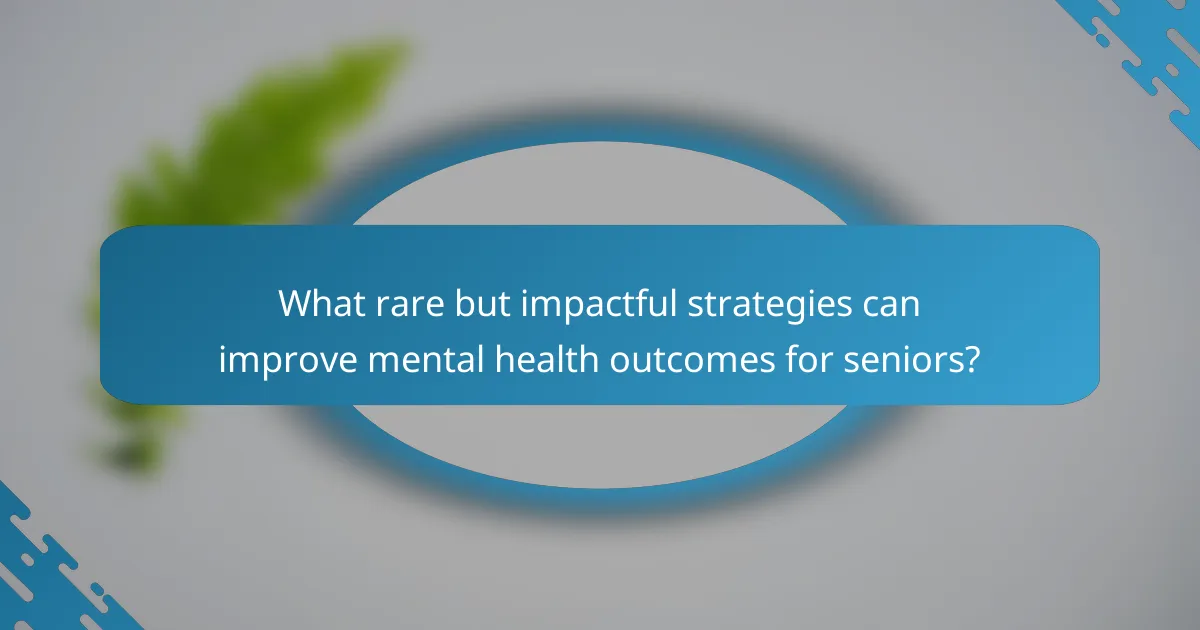 What rare but impactful strategies can improve mental health outcomes for seniors?